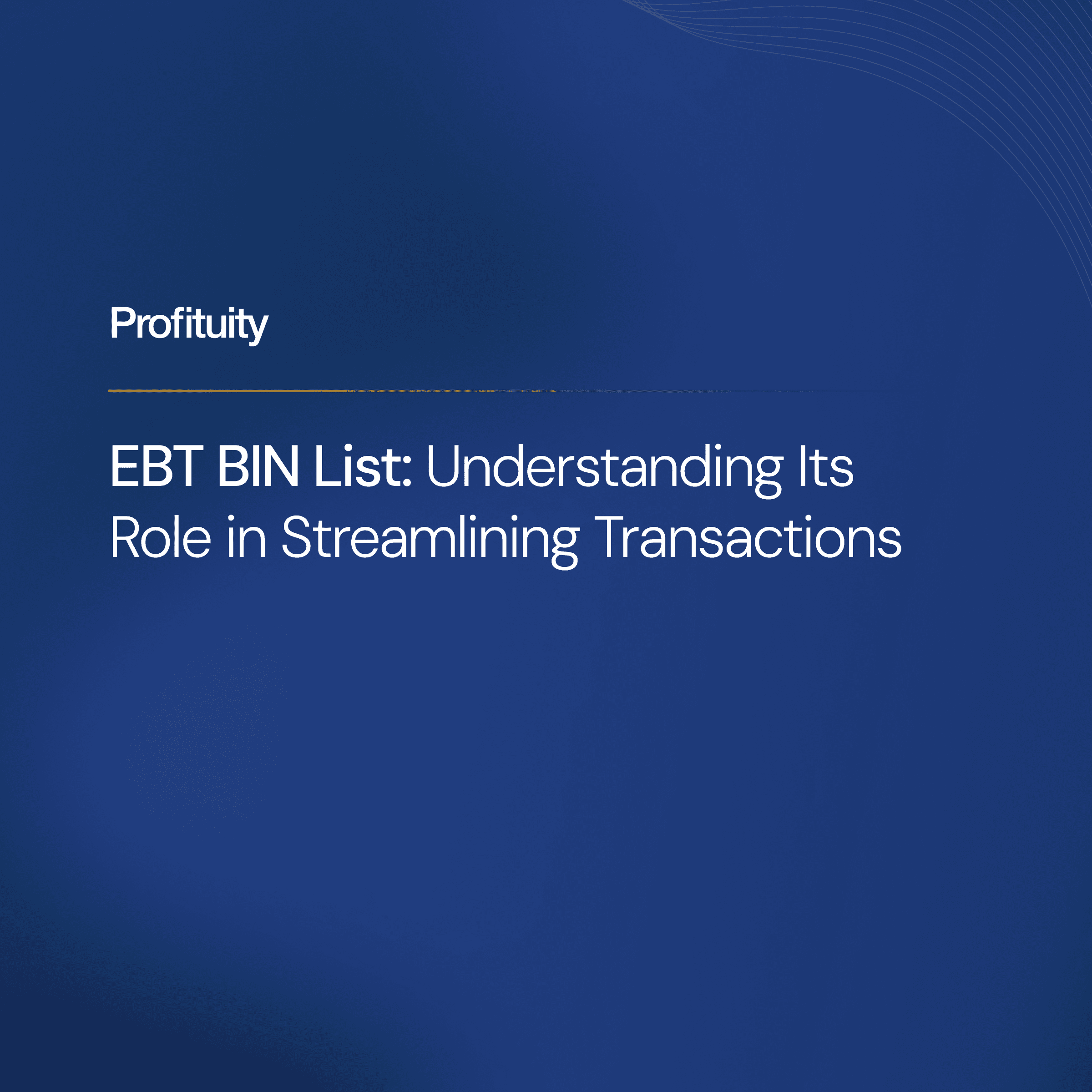 Profituity

EBT BIN List: Understanding Its Role in Streamlining Transactions